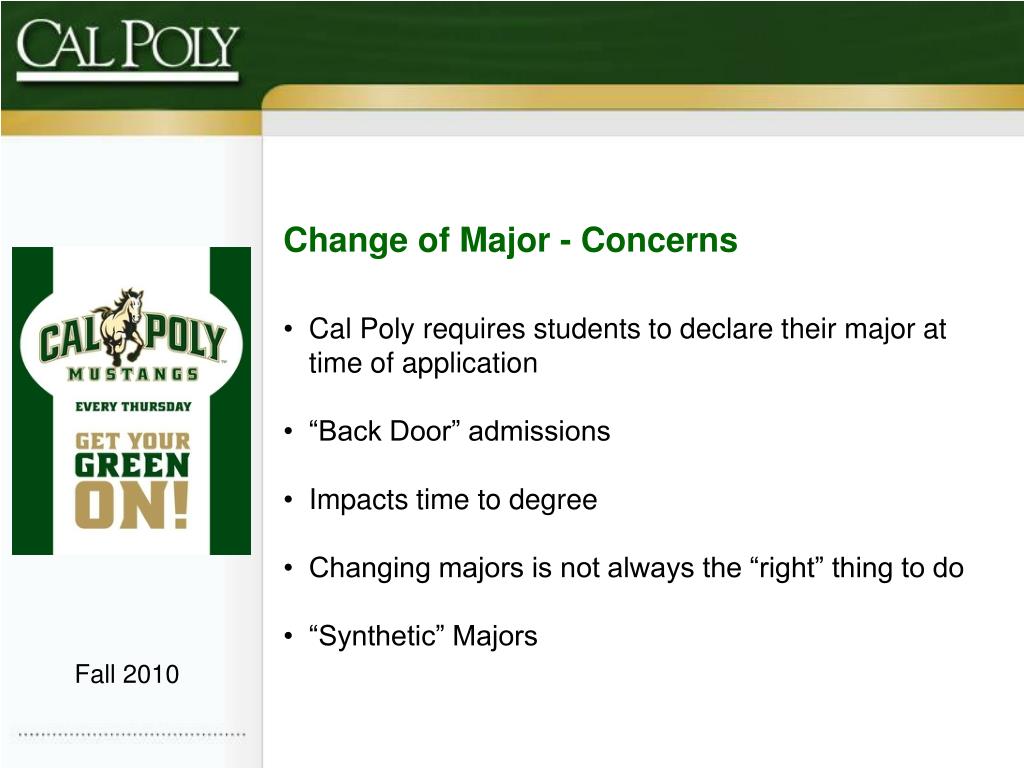 CAL POLY

CAL POLY MUSTANGS

EVERY THURSDAY

GET YOUR GREEN ON!

Fall 2010

Change of Major - Concerns

• Cal Poly requires students to declare their major at time of application

• “Back Door” admissions

• Impacts time to degree

• Changing majors is not always the “right” thing to do

• “Synthetic” Majors